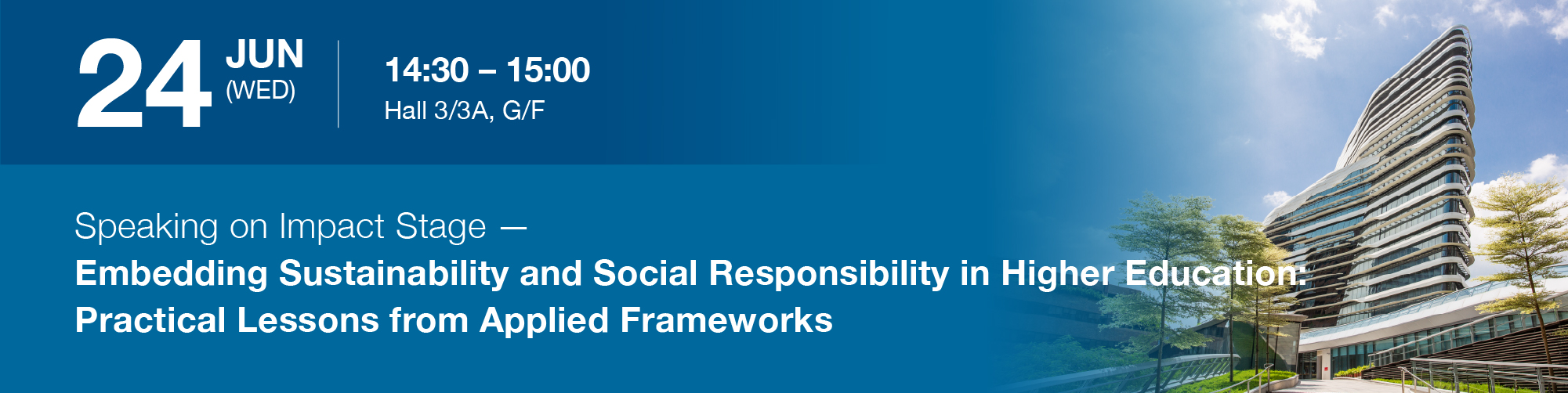 24 JUN (WED)

14:30 – 15:00
Hall 3/3A, G/F

Speaking on Impact Stage —
Embedding Sustainability and Social Responsibility in Higher Education: Practical Lessons from Applied Frameworks